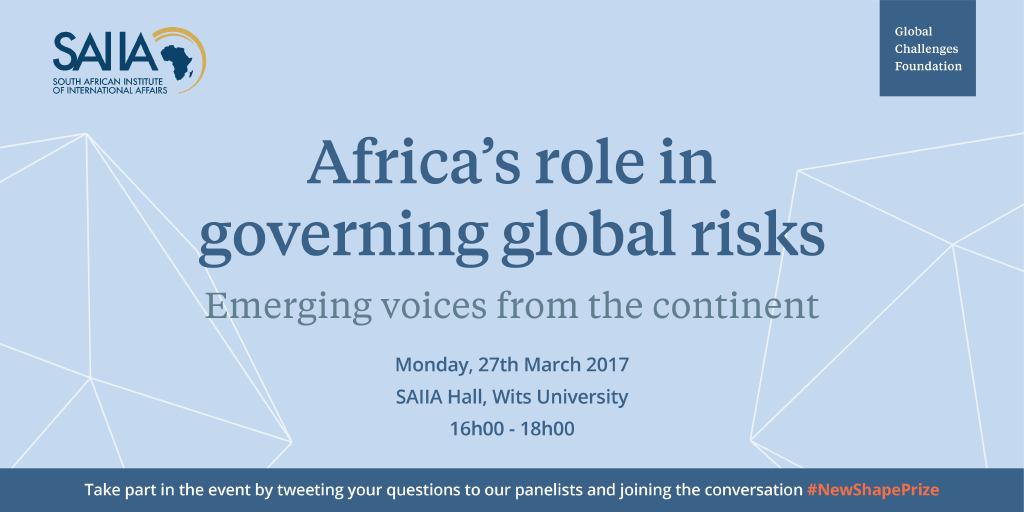 SAIIA
SOUTH AFRICAN INSTITUTE OF INTERNATIONAL AFFAIRS

Global Challenges Foundation

Africa's role in governing global risks

Emerging voices from the continent

Monday, 27th March 2017
SAIIA Hall, Wits University
16h00 - 18h00

Take part in the event by tweeting your questions to our panelists and joining the conversation #NewShapePrize